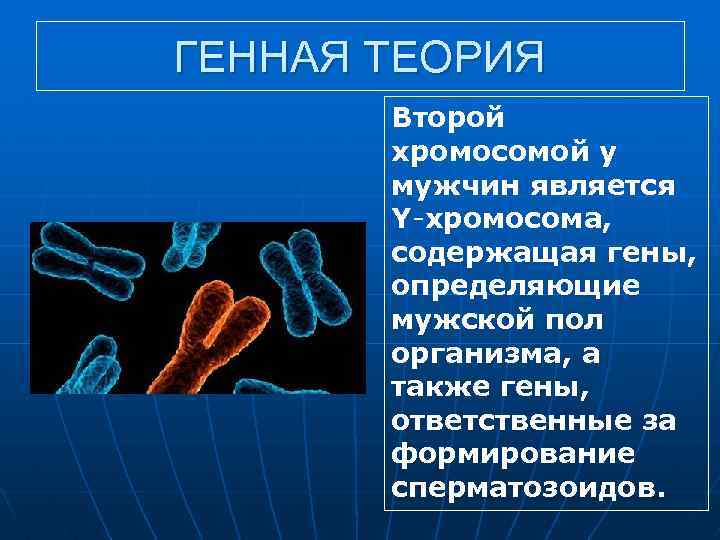 ГЕННАЯ ТЕОРИЯ

Второй хромосомой у мужчин является Y-хромосома, содержащая гены, определяющие мужской пол организма, а также гены, ответственные за формирование сперматозоидов.